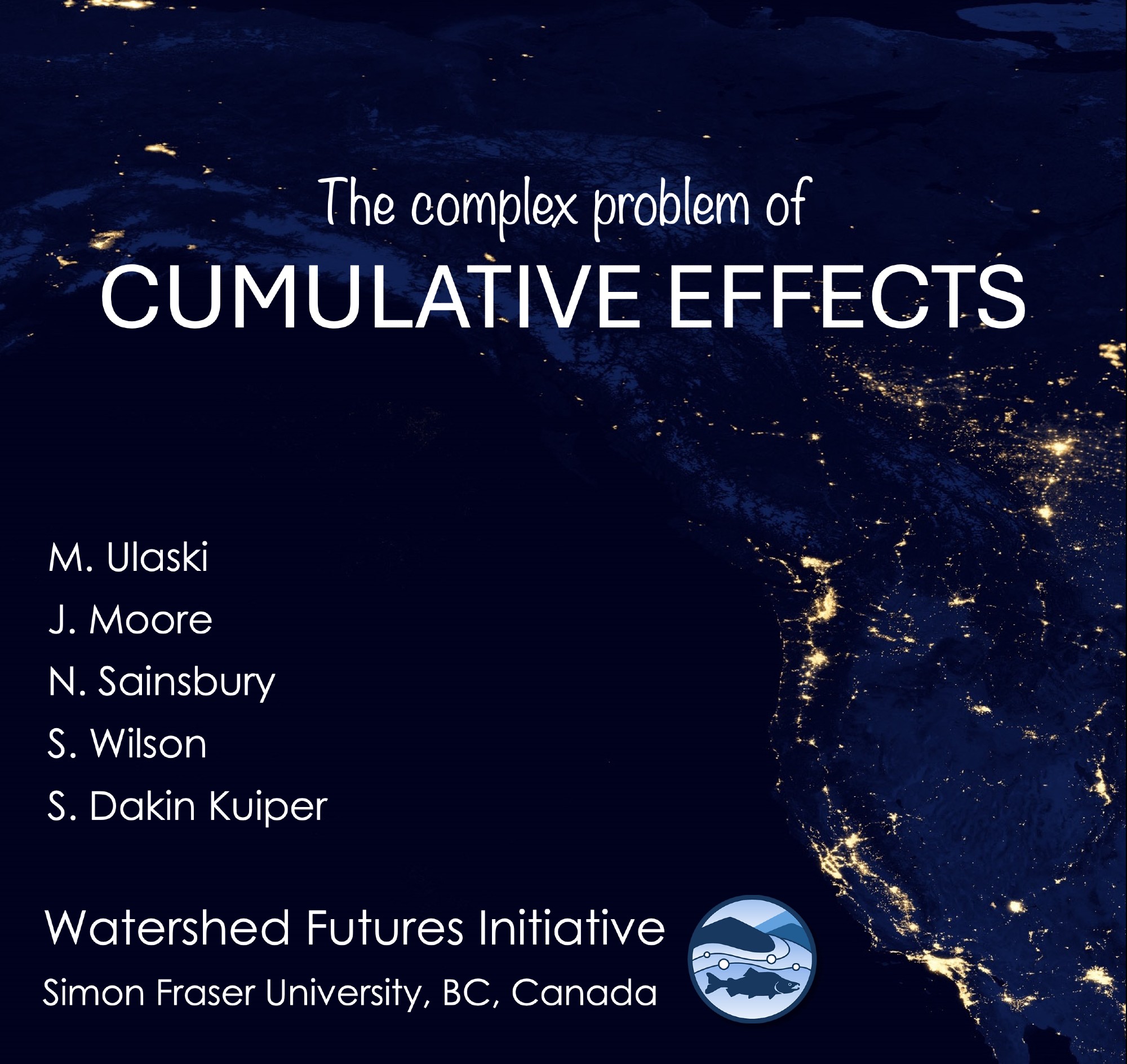 The complex problem of
CUMULATIVE EFFECTS

M. Ulaski
J. Moore
N. Sainsbury
S. Wilson
S. Dakin Kuiper

Watershed Futures Initiative
Simon Fraser University, BC, Canada